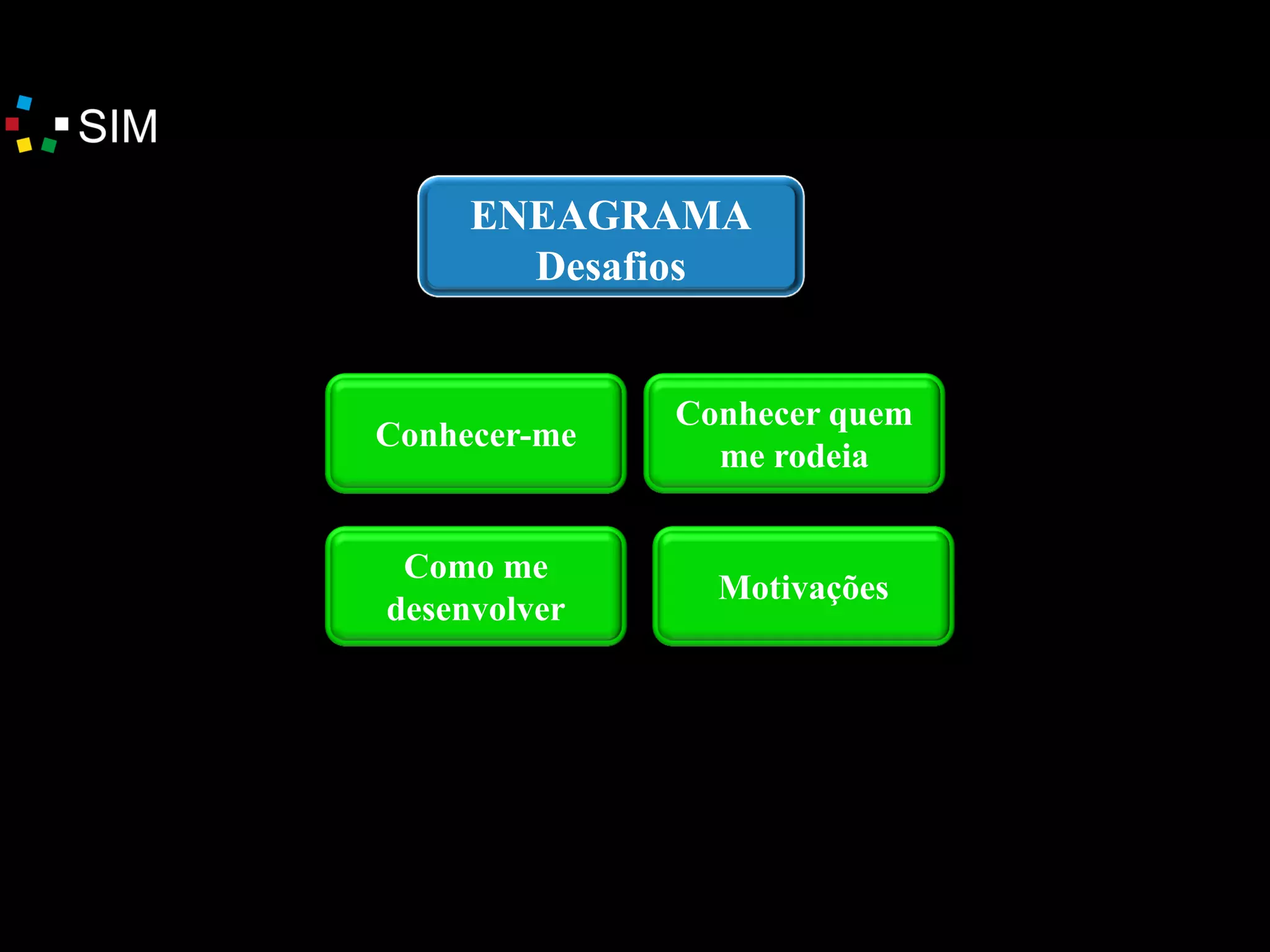 SIM

ENEAGRAMA
Desafios

Conhecer-me

Conhecer quem me rodeia

Como me desenvolver

Motivações